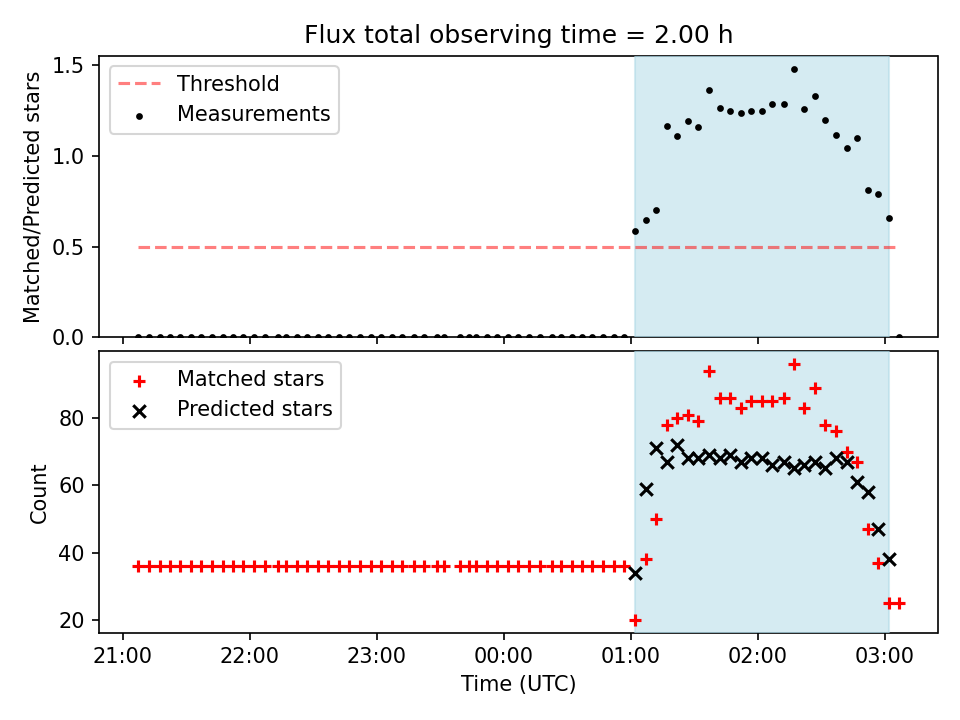 Flux total observing time = 2.00 h

Threshold
Measurements

Matched/Predicted stars

1.5
1.0
0.5
0.0

Matched stars
Predicted stars

Count

80
60
40
20

21:00
22:00
23:00
00:00
01:00
02:00
03:00

Time (UTC)